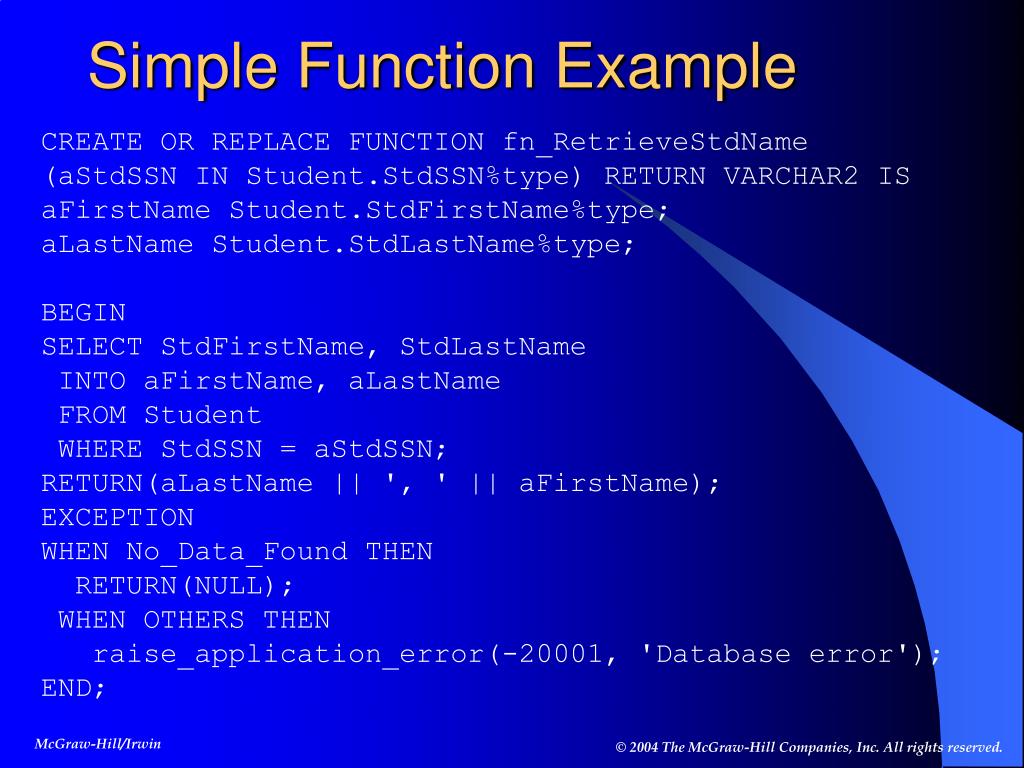 Simple Function Example

CREATE OR REPLACE FUNCTION fn_RetrieveStdName
(aStdSSN IN Student.StdSSN%type) RETURN VARCHAR2 IS
aFirstName Student.StdFirstName%type;
aLastName Student.StdLastName%type;

BEGIN
SELECT StdFirstName, StdLastName
 INTO aFirstName, aLastName
 FROM Student
 WHERE StdSSN = aStdSSN;
RETURN(aLastName || ', ' || aFirstName);
EXCEPTION
WHEN No_Data_Found THEN
  RETURN(NULL);
 WHEN OTHERS THEN
   raise_application_error(-20001, 'Database error');
END;

McGraw-Hill/Irwin

© 2004 The McGraw-Hill Companies, Inc. All rights reserved.